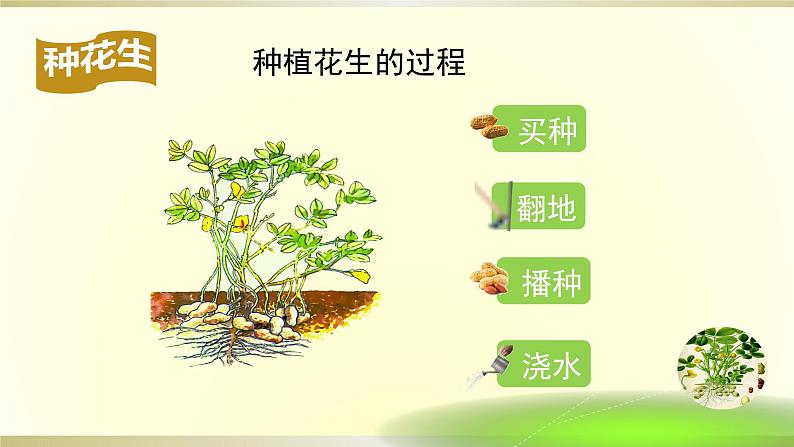 种花生

种植花生的过程

买种

翻地

播种

浇水